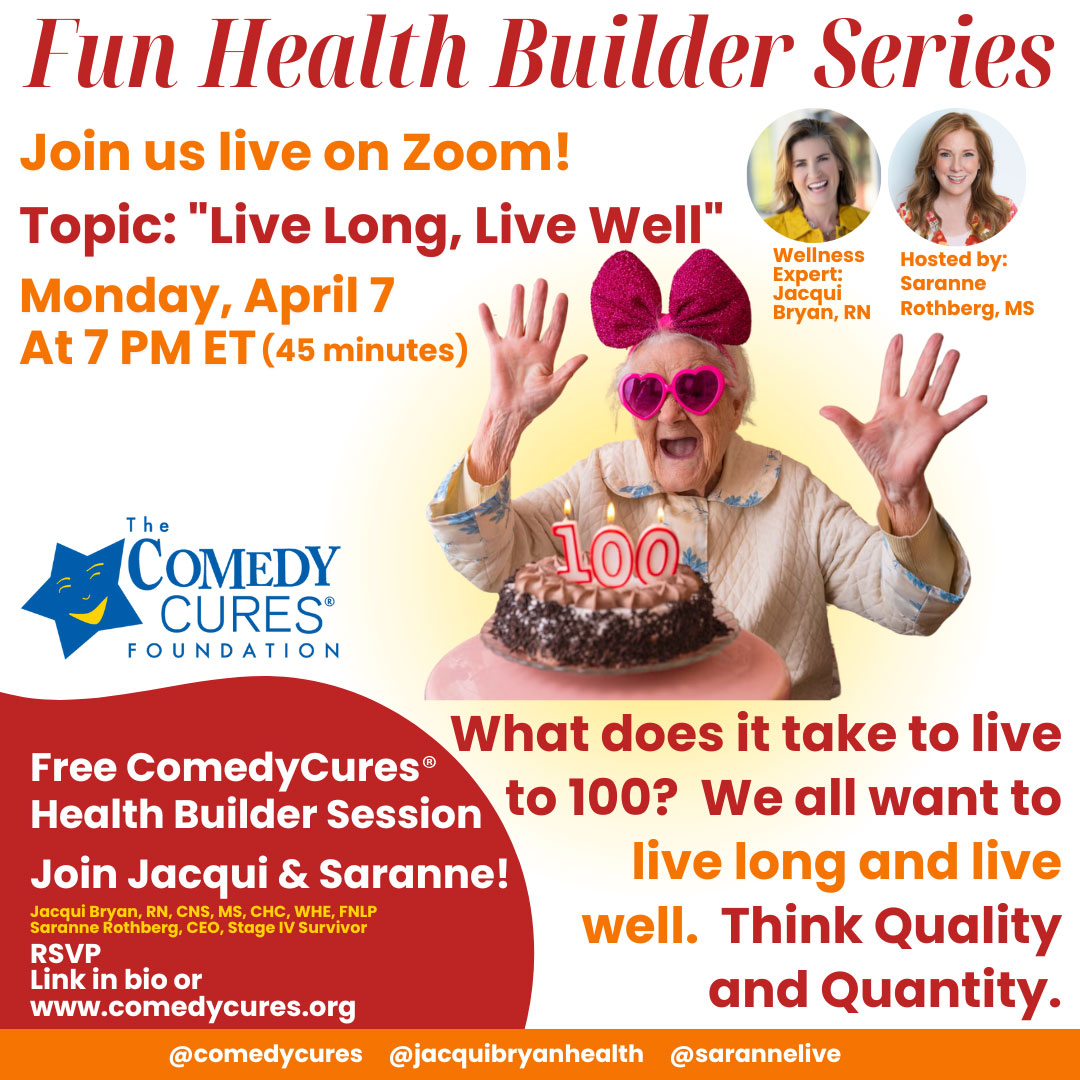 Fun Health Builder Series

Join us live on Zoom!

Topic: "Live Long, Live Well"

Monday, April 7
At 7 PM ET (45 minutes)

Wellness Expert: Jacqui Bryan, RN

Hosted by: Saranne Rothberg, MS

100

The COMEDY CURES® FOUNDATION

Free ComedyCures® Health Builder Session

Join Jacqui & Saranne!

Jacqui Bryan, RN, CNS, MS, CHC, WHE, FNLP
Saranne Rothberg, CEO, Stage IV Survivor

RSVP
Link in bio or
www.comedycures.org

What does it take to live to 100? We all want to live long and live well. Think Quality and Quantity.

@comedycures @jacquibryanhealth @sarannelive